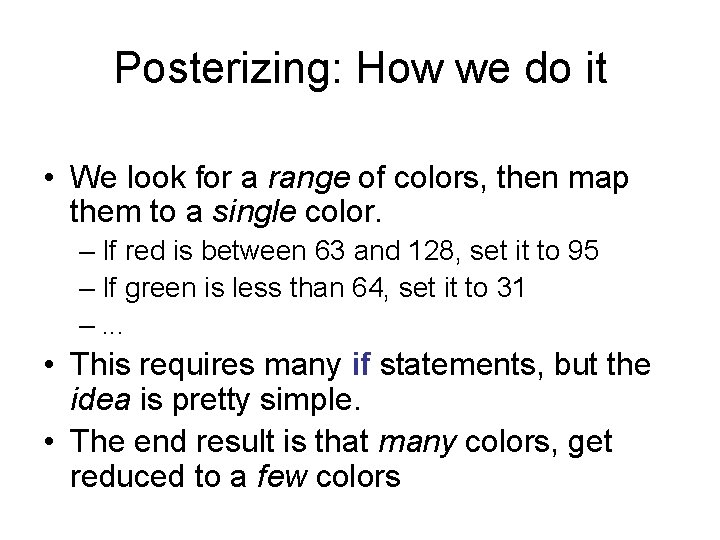 Posterizing: How we do it

• We look for a range of colors, then map them to a single color.
– If red is between 63 and 128, set it to 95
– If green is less than 64, set it to 31
– ...

• This requires many if statements, but the idea is pretty simple.

• The end result is that many colors, get reduced to a few colors